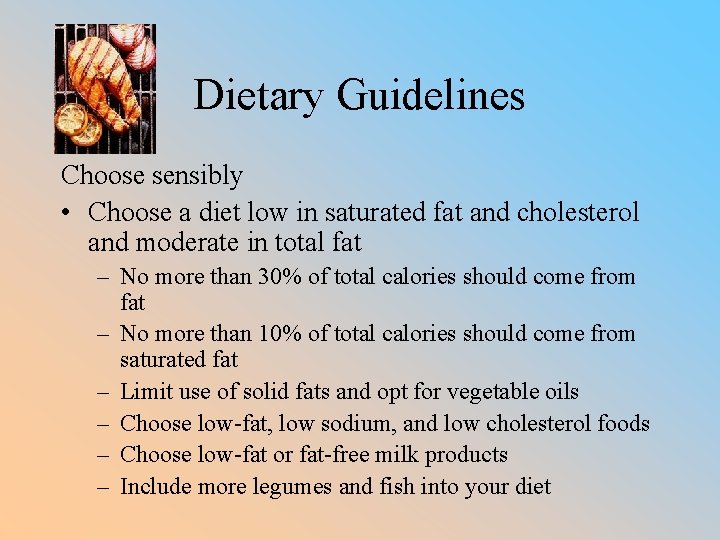 Dietary Guidelines

Choose sensibly

• Choose a diet low in saturated fat and cholesterol and moderate in total fat
– No more than 30% of total calories should come from fat
– No more than 10% of total calories should come from saturated fat
– Limit use of solid fats and opt for vegetable oils
– Choose low-fat, low sodium, and low cholesterol foods
– Choose low-fat or fat-free milk products
– Include more legumes and fish into your diet